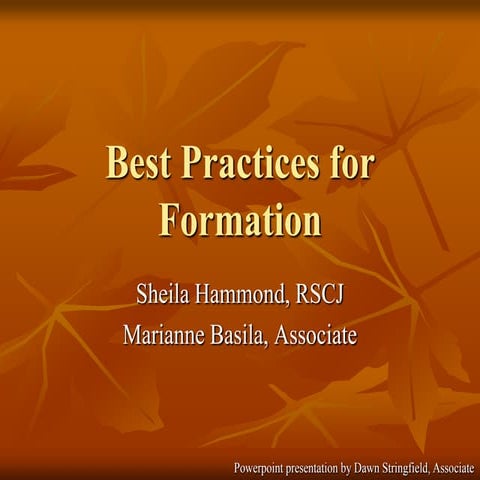 Best Practices for Formation

Sheila Hammond, RSCJ

Marianne Basila, Associate

Powerpoint presentation by Dawn Stringfield, Associate